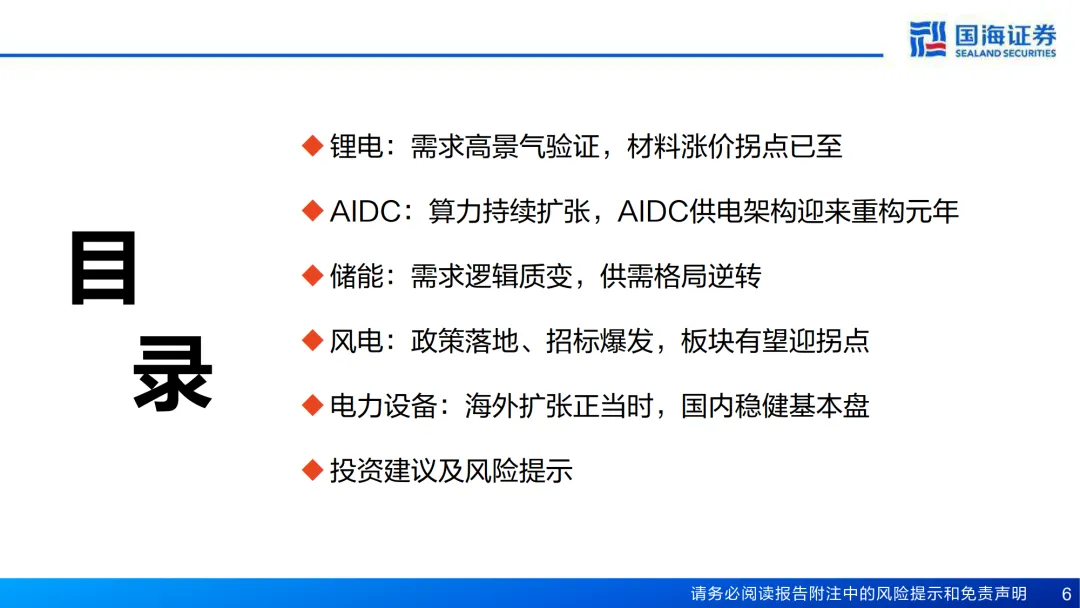 国海证券
SEALAND SECURITIES

目录

◆ 锂电：需求高景气验证，材料涨价拐点已至

◆ AIDC：算力持续扩张，AIDC供电架构迎来重构元年

◆ 储能：需求逻辑质变，供需格局逆转

◆ 风电：政策落地、招标爆发，板块有望迎拐点

◆ 电力设备：海外扩张正当时，国内稳健基本盘

◆ 投资建议及风险提示

请务必阅读报告附注中的风险提示和免责声明 6